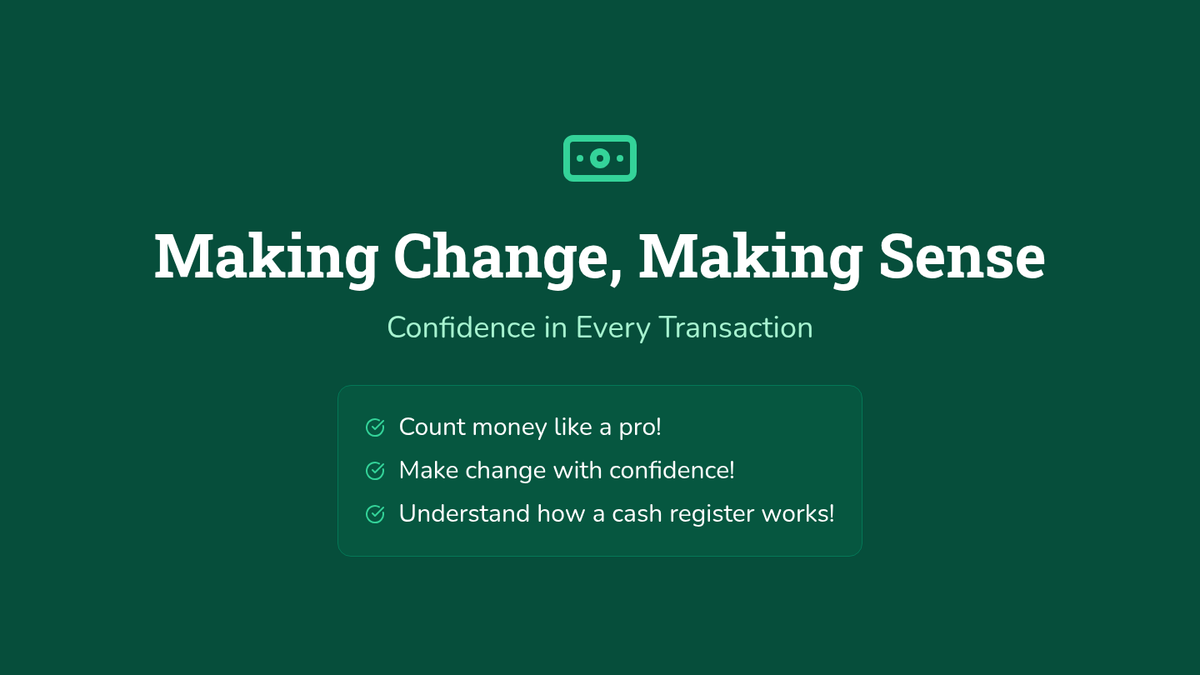 Making Change, Making Sense

Confidence in Every Transaction

Count money like a pro!
Make change with confidence!
Understand how a cash register works!